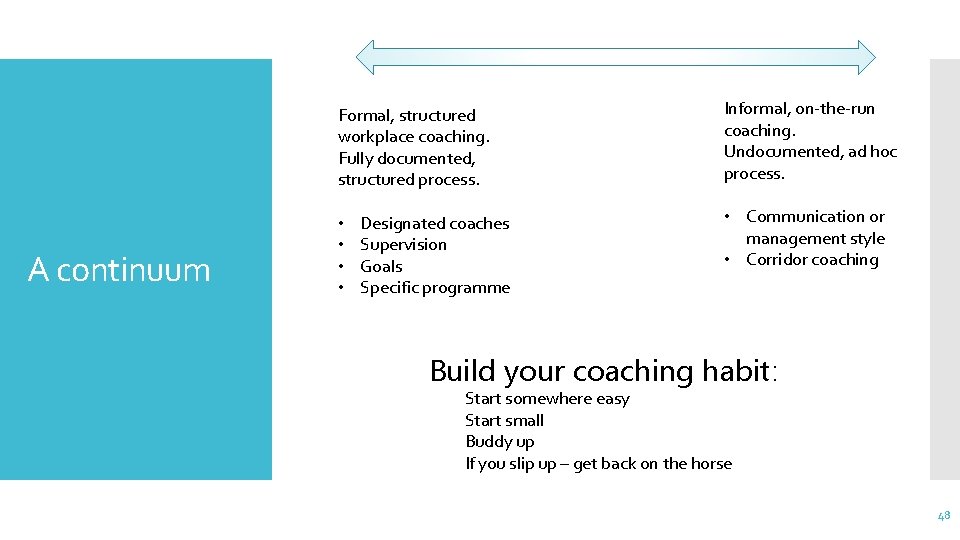 A continuum

Formal, structured workplace coaching. Fully documented, structured process.

• Designated coaches
• Supervision
• Goals
• Specific programme

Informal, on-the-run coaching. Undocumented, ad hoc process.

• Communication or management style
• Corridor coaching

Build your coaching habit:
Start somewhere easy
Start small
Buddy up
If you slip up – get back on the horse

48